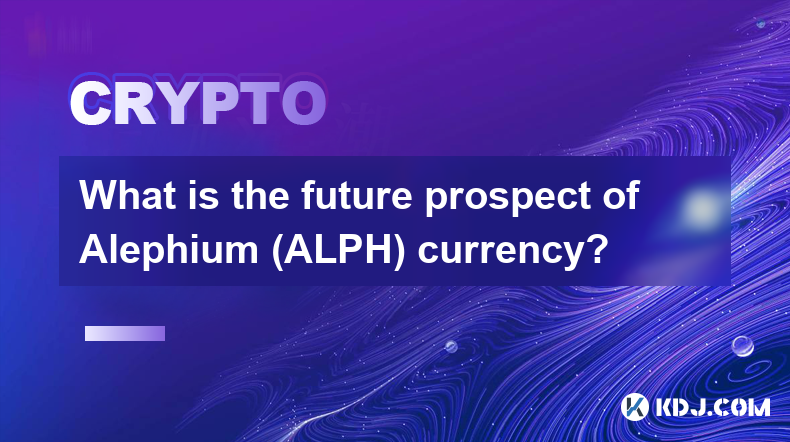 CRYPTO

What is the future prospect of Alephium (ALPH) currency?

KDJ.COM